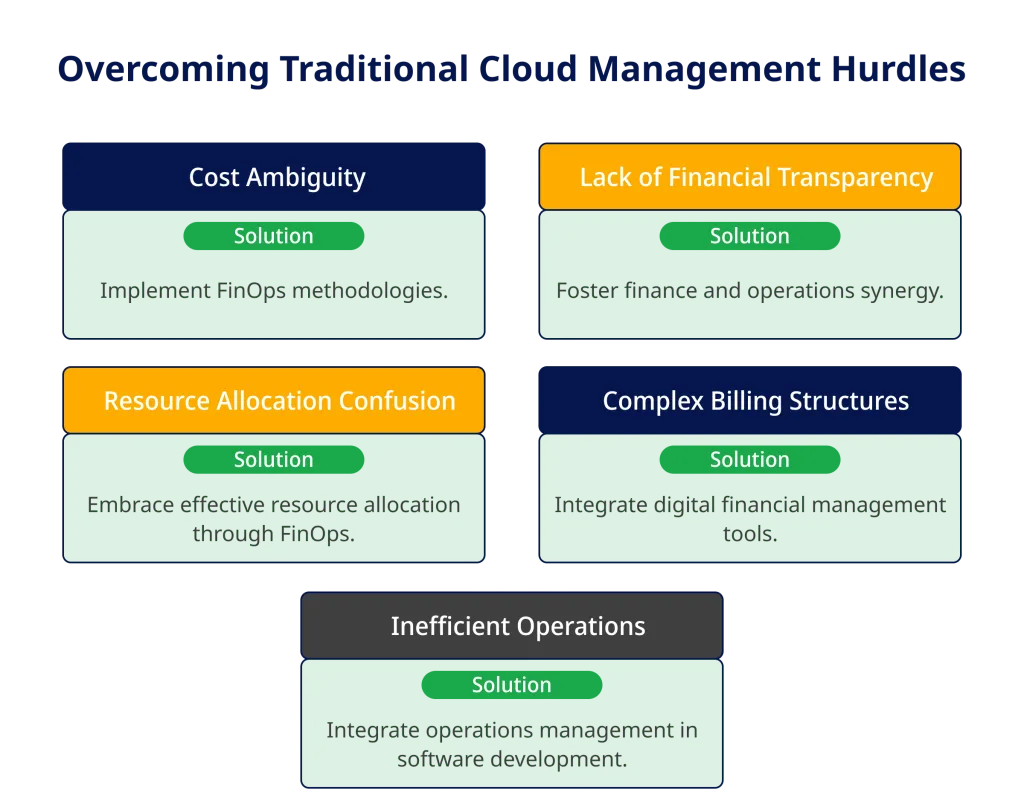 Overcoming Traditional Cloud Management Hurdles

Cost Ambiguity

Solution

Implement FinOps methodologies.

Lack of Financial Transparency

Solution

Foster finance and operations synergy.

Resource Allocation Confusion

Solution

Embrace effective resource allocation through FinOps.

Complex Billing Structures

Solution

Integrate digital financial management tools.

Inefficient Operations

Solution

Integrate operations management in software development.